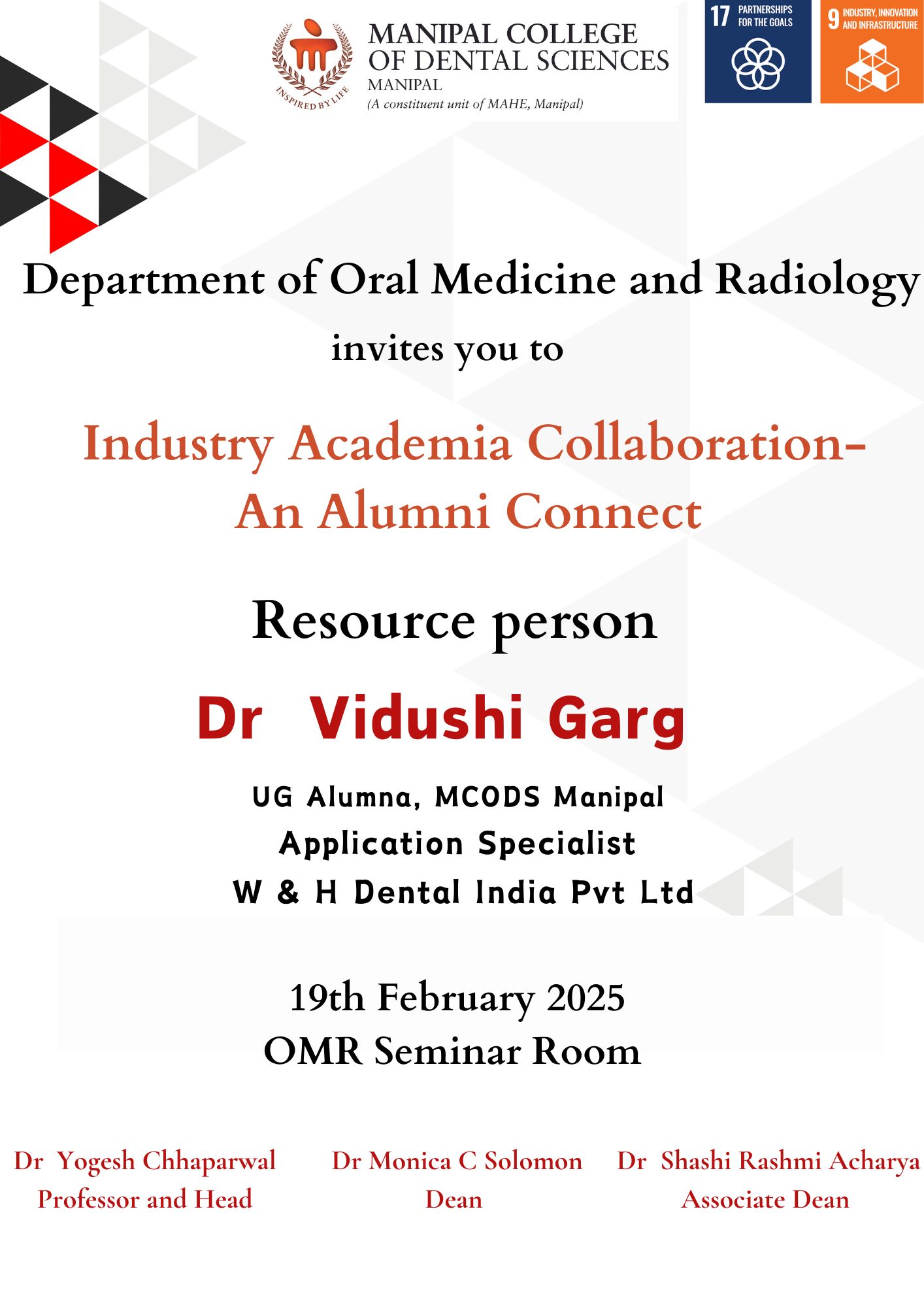 INSPIRED BY LIFE

MANIPAL COLLEGE OF DENTAL SCIENCES
MANIPAL
(A constituent unit of MAHE, Manipal)

17 PARTNERSHIPS FOR THE GOALS

9 INDUSTRY, INNOVATION AND INFRASTRUCTURE

Department of Oral Medicine and Radiology

invites you to

Industry Academia Collaboration- An Alumni Connect

Resource person

Dr Vidushi Garg

UG Alumna, MCODS Manipal
Application Specialist
W & H Dental India Pvt Ltd

19th February 2025
OMR Seminar Room

Dr Yogesh Chhaparwal
Professor and Head

Dr Monica C Solomon
Dean

Dr Shashi Rashmi Acharya
Associate Dean